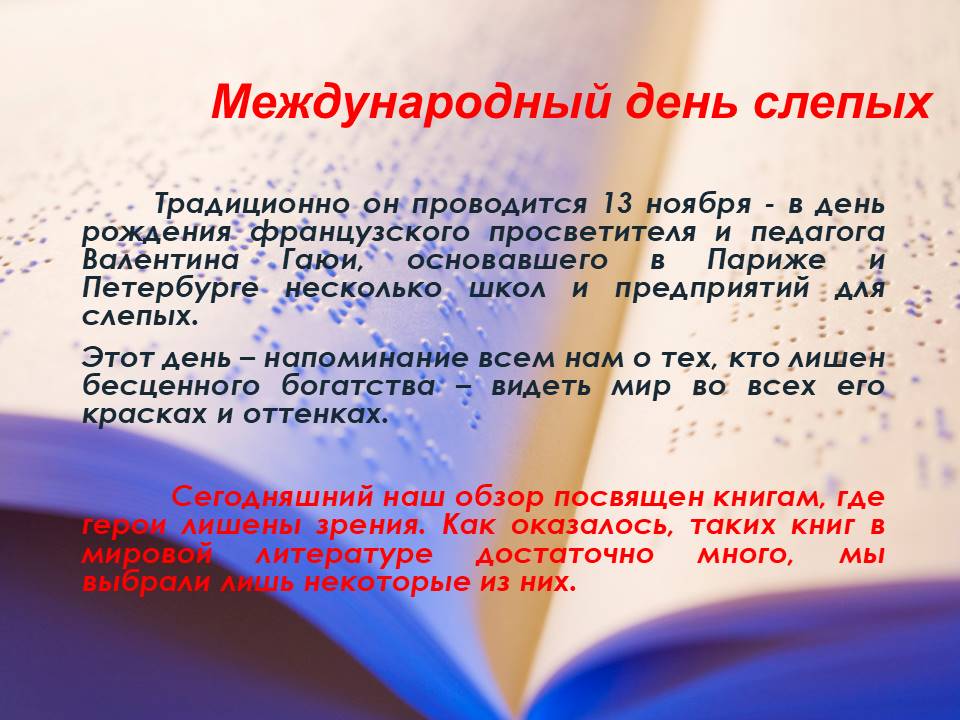 Международный день слепых

Традиционно он проводится 13 ноября - в день рождения французского просветителя и педагога Валентина Гаюи, основавшего в Париже и Петербурге несколько школ и предприятий для слепых.

Этот день – напоминание всем нам о тех, кто лишен бесценного богатства – видеть мир во всех его красках и оттенках.

Сегодняшний наш обзор посвящен книгам, где герои лишены зрения. Как оказалось, таких книг в мировой литературе достаточно много, мы выбрали лишь некоторые из них.